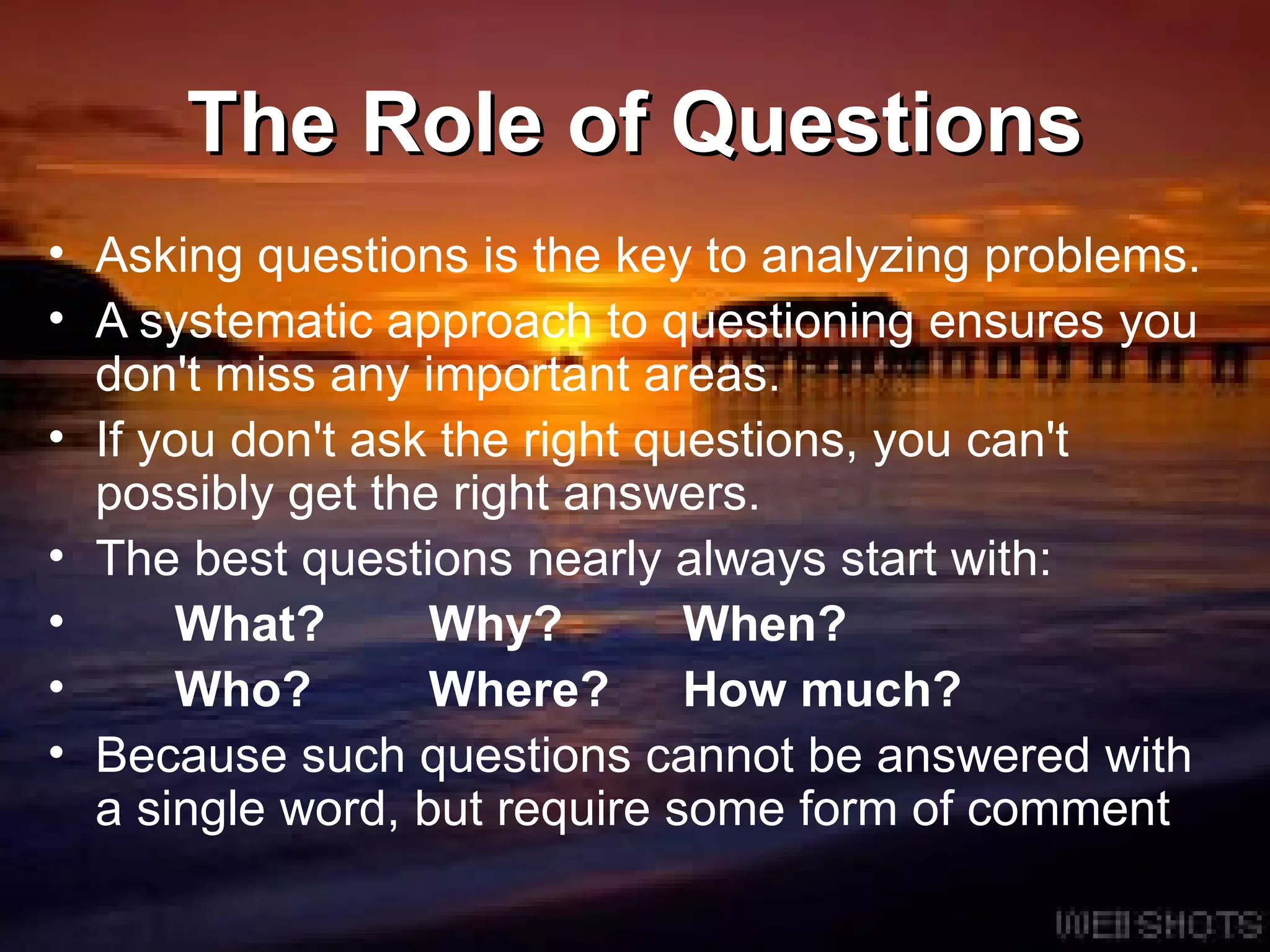 The Role of Questions

• Asking questions is the key to analyzing problems.
• A systematic approach to questioning ensures you don't miss any important areas.
• If you don't ask the right questions, you can't possibly get the right answers.
• The best questions nearly always start with:
• What? Why? When?
• Who? Where? How much?
• Because such questions cannot be answered with a single word, but require some form of comment

WEBSHOTS